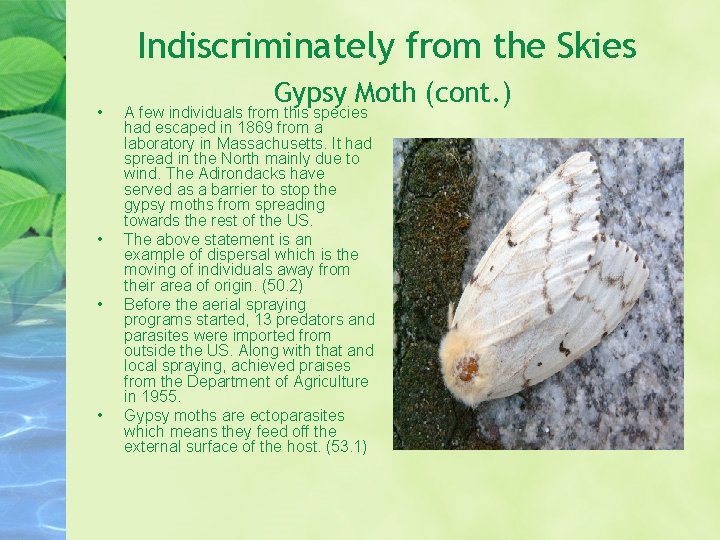 Indiscriminately from the Skies

Gypsy Moth (cont.)

• A few individuals from this species had escaped in 1869 from a laboratory in Massachusetts. It had spread in the North mainly due to wind. The Adirondacks have served as a barrier to stop the gypsy moths from spreading towards the rest of the US.
• The above statement is an example of dispersal which is the moving of individuals away from their area of origin. (50.2)
• Before the aerial spraying programs started, 13 predators and parasites were imported from outside the US. Along with that and local spraying, achieved praises from the Department of Agriculture in 1955.
• Gypsy moths are ectoparasites which means they feed off the external surface of the host. (53.1)